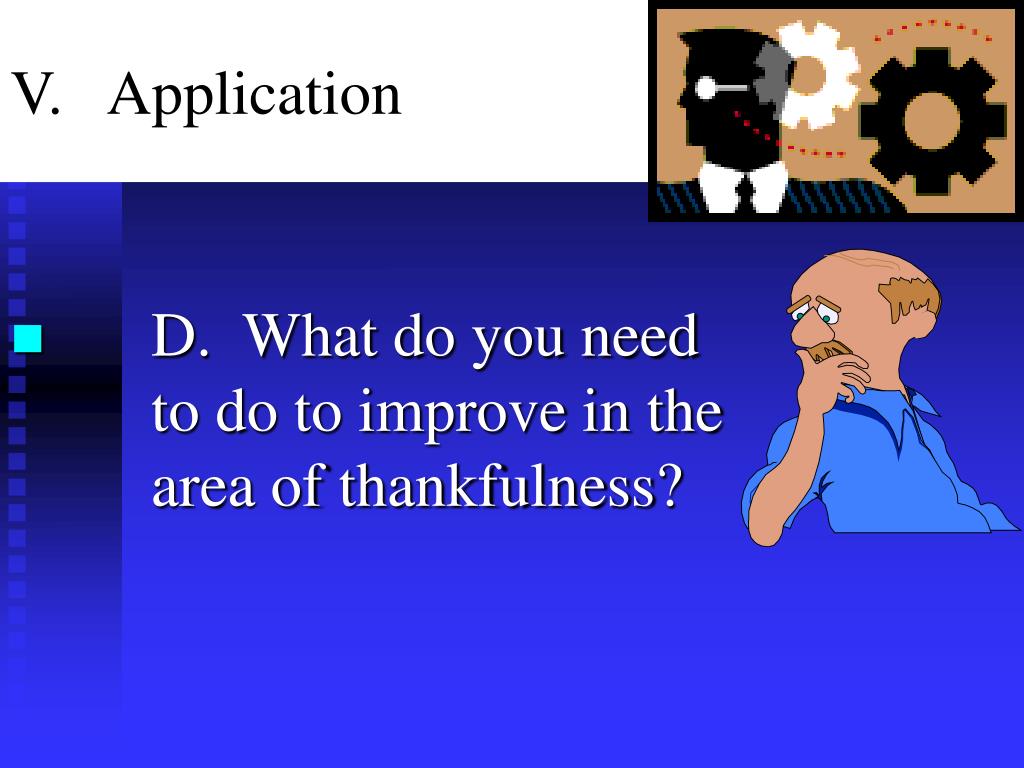 V. Application

D. What do you need to do to improve in the area of thankfulness?